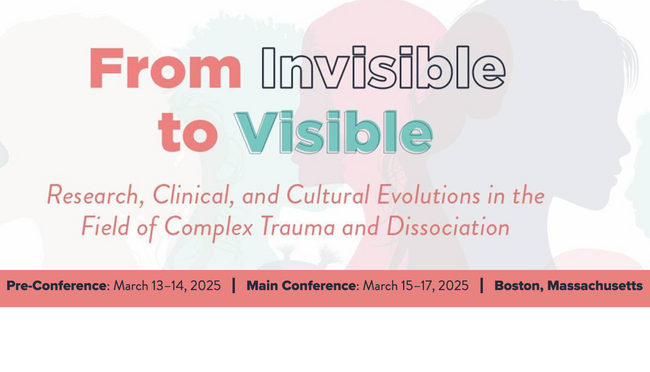 From Invisible to Visible

Research, Clinical, and Cultural Evolutions in the Field of Complex Trauma and Dissociation

Pre-Conference: March 13–14, 2025 | Main Conference: March 15–17, 2025 | Boston, Massachusetts